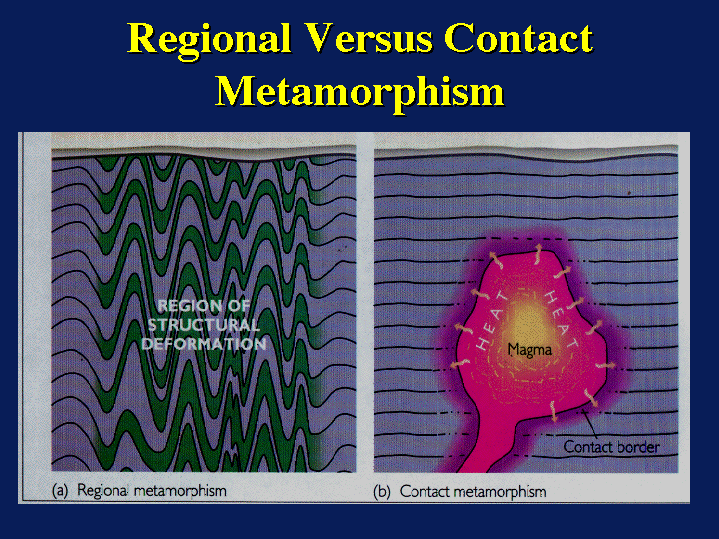 Regional Versus Contact Metamorphism

REGION OF STRUCTURAL DEFORMATION

HEAT

HEAT

Magma

Contact border

(a) Regional metamorphism

(b) Contact metamorphism